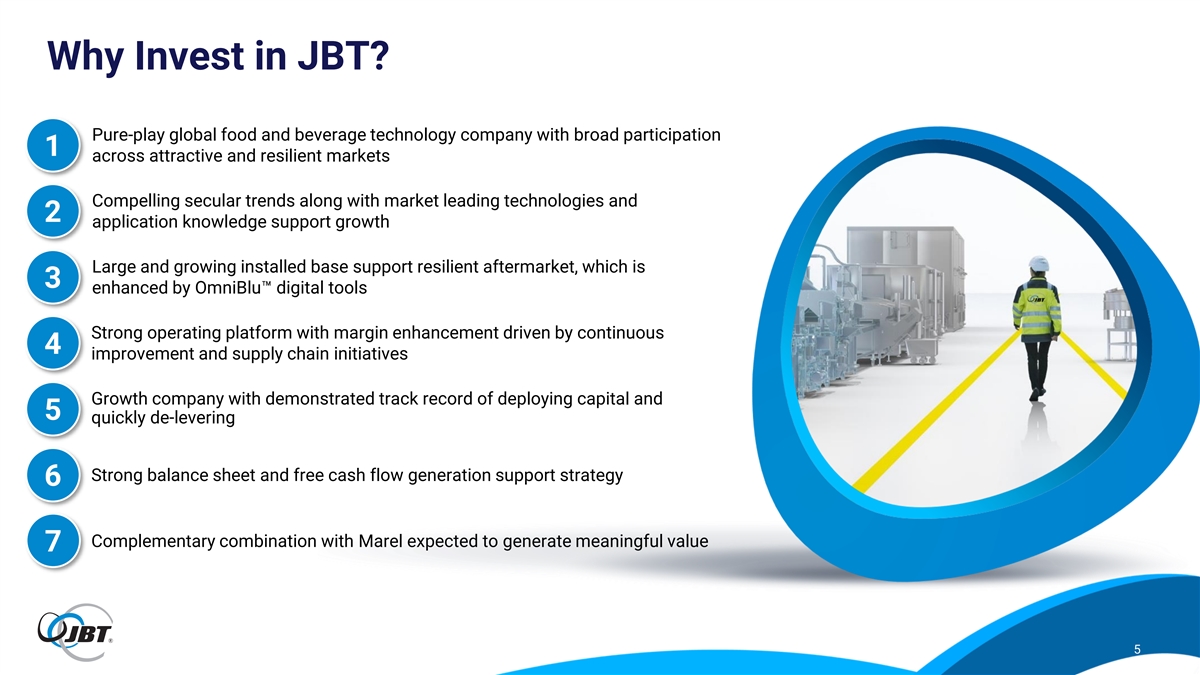 Why Invest in JBT?

1 Pure-play global food and beverage technology company with broad participation across attractive and resilient markets

2 Compelling secular trends along with market leading technologies and application knowledge support growth

3 Large and growing installed base support resilient aftermarket, which is enhanced by OmniBlu™ digital tools

4 Strong operating platform with margin enhancement driven by continuous improvement and supply chain initiatives

5 Growth company with demonstrated track record of deploying capital and quickly de-levering

6 Strong balance sheet and free cash flow generation support strategy

7 Complementary combination with Marel expected to generate meaningful value

JBT

JBT

5